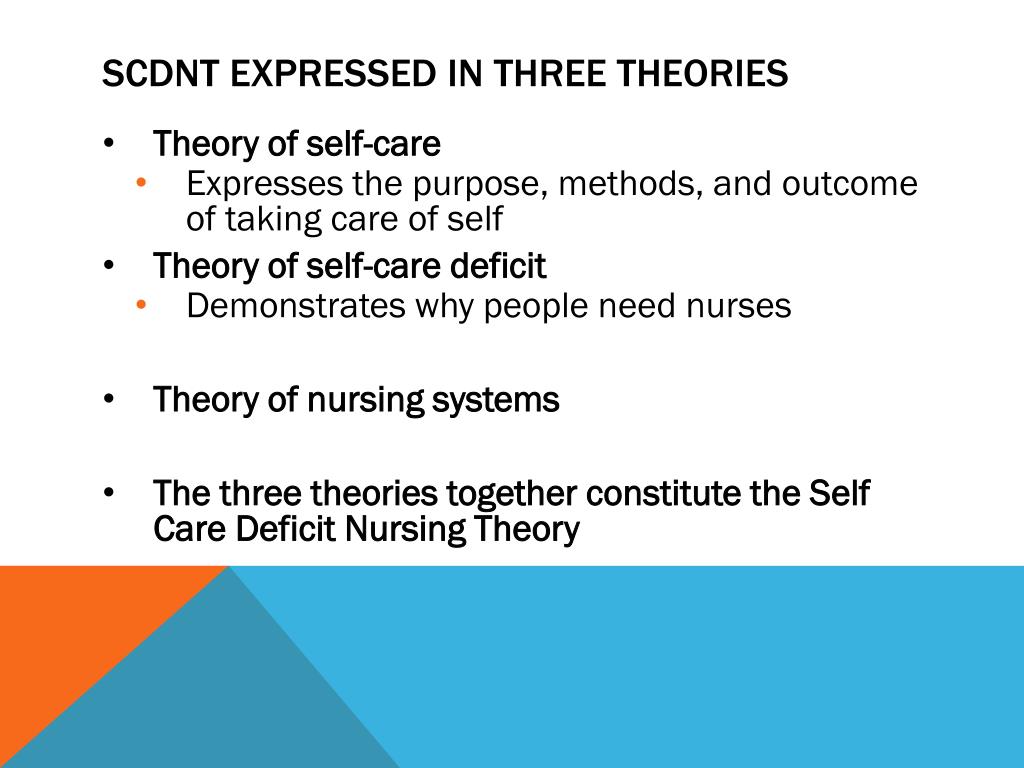 SCDNT EXPRESSED IN THREE THEORIES

• Theory of self-care
  • Expresses the purpose, methods, and outcome of taking care of self
• Theory of self-care deficit
  • Demonstrates why people need nurses

• Theory of nursing systems

• The three theories together constitute the Self Care Deficit Nursing Theory